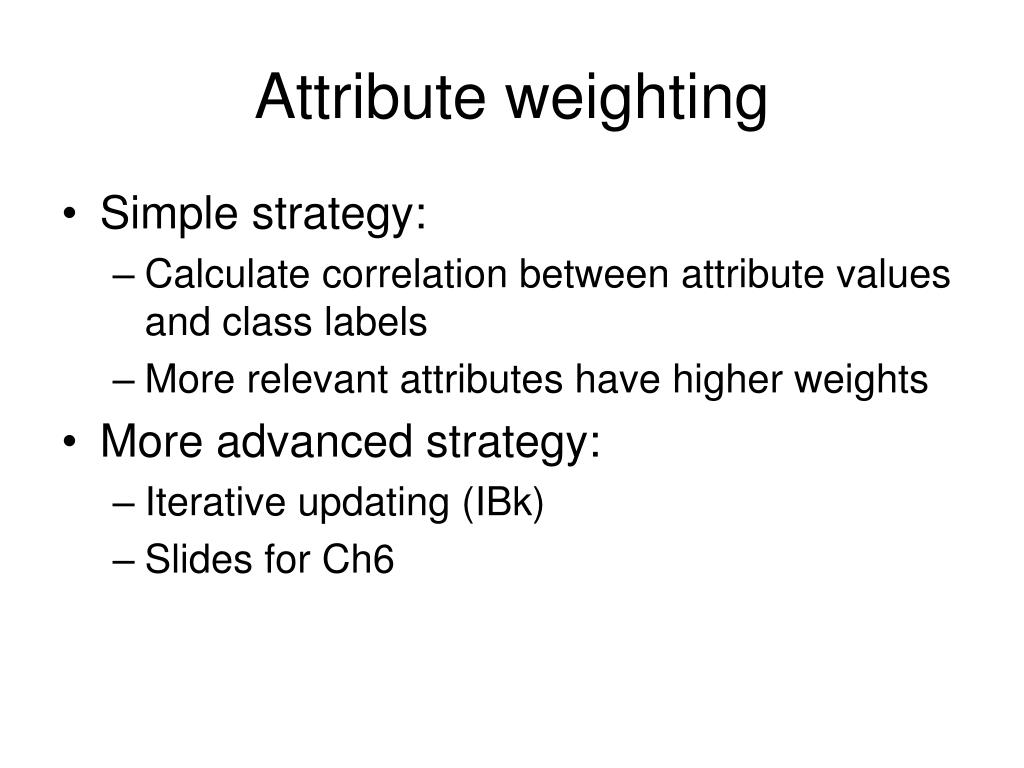 Attribute weighting

• Simple strategy:
  – Calculate correlation between attribute values and class labels
  – More relevant attributes have higher weights
• More advanced strategy:
  – Iterative updating (IBk)
  – Slides for Ch6